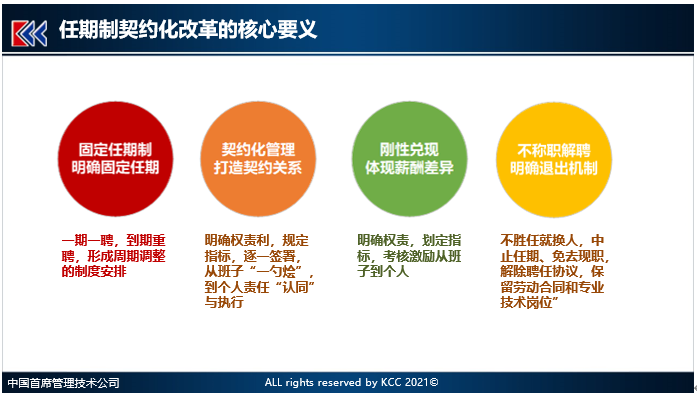 任期制契约化改革的核心要义

固定任期制
明确固定任期

契约化管理
打造契约关系

刚性兑现
体现薪酬差异

不称职解聘
明确退出机制

一期一聘，到期重聘，形成周期调整的制度安排

明确权责利，规定指标，逐一签署，从班子“一勺烩”，到个人责任“认同”与执行

明确权责，划定指标，考核激励从班子到个人

不胜任就换人，中止任期、免去现职，解除聘任协议，保留劳动合同和专业技术岗位”

中国首席管理技术公司

ALL rights reserved by KCC 2021©